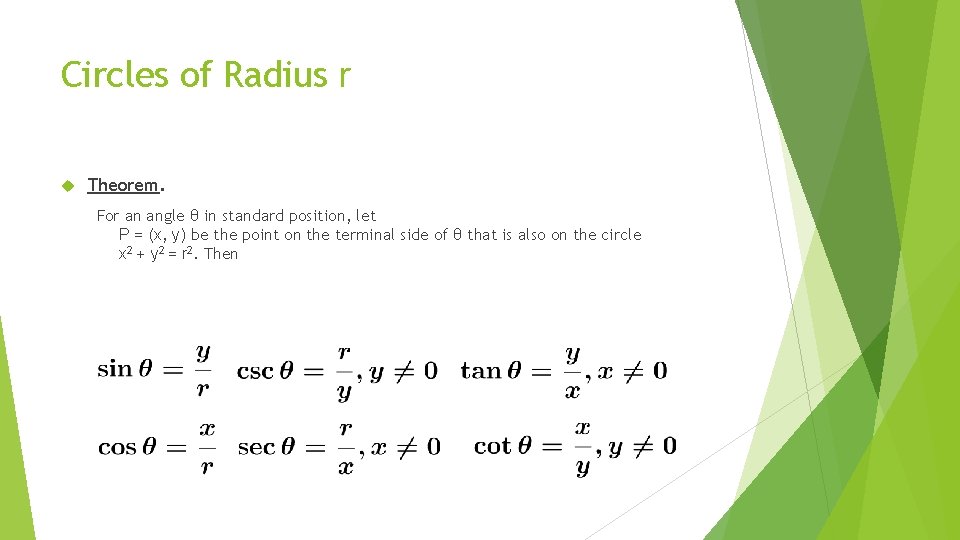 Circles of Radius r

Theorem.

For an angle θ in standard position, let P = (x, y) be the point on the terminal side of θ that is also on the circle $x^2 + y^2 = r^2$. Then

$\sin\theta = \frac{y}{r}$ $\csc\theta = \frac{r}{y}, y \neq 0$ $\tan\theta = \frac{y}{x}, x \neq 0$

$\cos\theta = \frac{x}{r}$ $\sec\theta = \frac{r}{x}, x \neq 0$ $\cot\theta = \frac{x}{y}, y \neq 0$